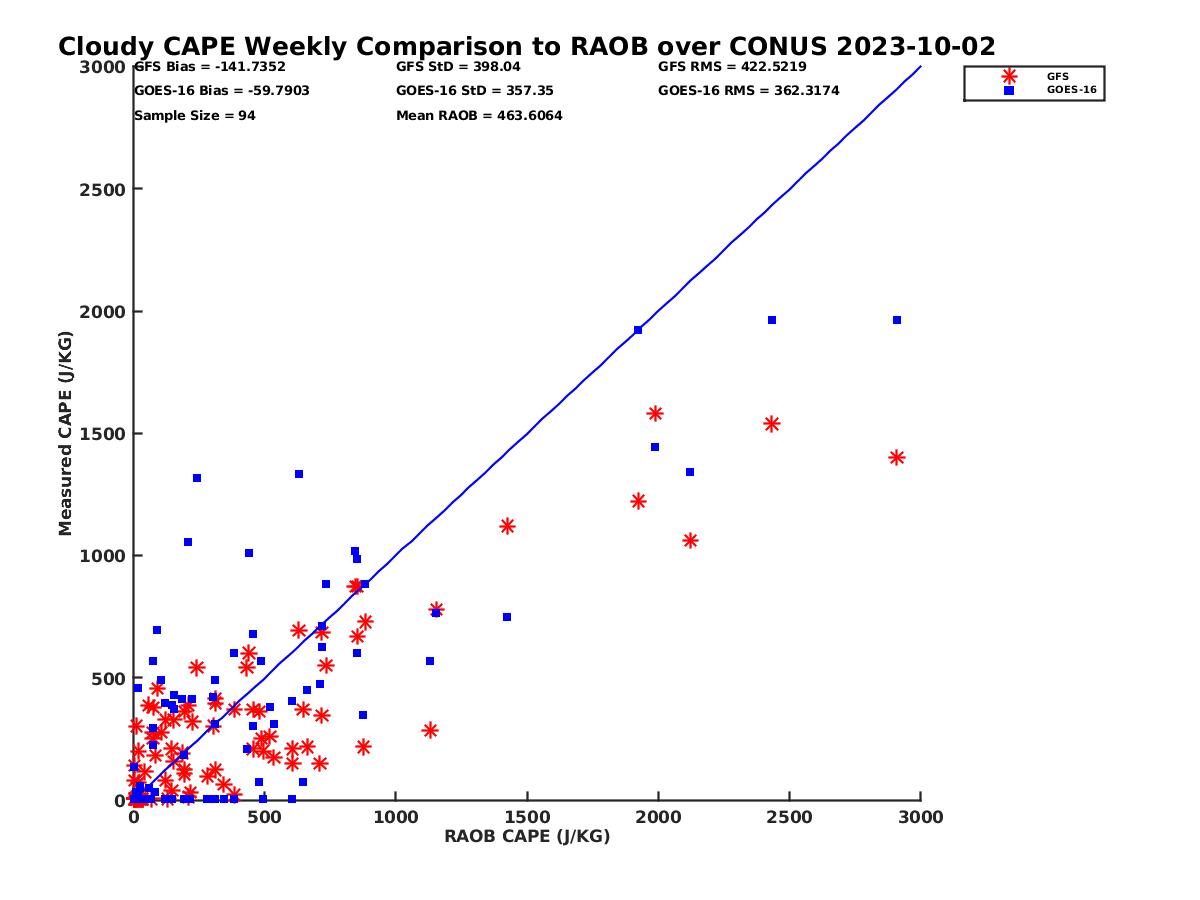 Cloudy CAPE Weekly Comparison to RAOB over CONUS 2023-10-02

GFS Bias = -141.7352
GOES-16 Bias = -59.7903
Sample Size = 94

GFS StD = 398.04
GOES-16 StD = 357.35
Mean RAOB = 463.6064

GFS RMS = 422.5219
GOES-16 RMS = 362.3174

GFS
GOES-16

Measured CAPE (J/KG)

3000
2500
2000
1500
1000
500
0

0
500
1000
1500
2000
2500
3000

RAOB CAPE (J/KG)